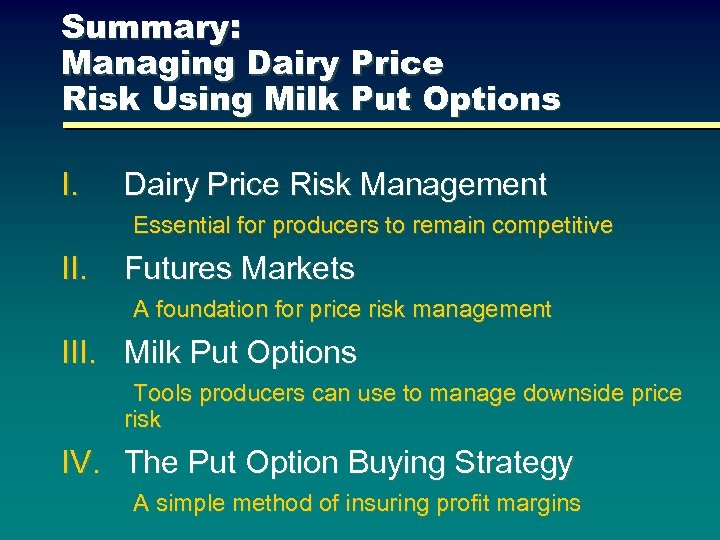 Summary:
Managing Dairy Price Risk Using Milk Put Options

I. Dairy Price Risk Management

Essential for producers to remain competitive

II. Futures Markets

A foundation for price risk management

III. Milk Put Options

Tools producers can use to manage downside price risk

IV. The Put Option Buying Strategy

A simple method of insuring profit margins